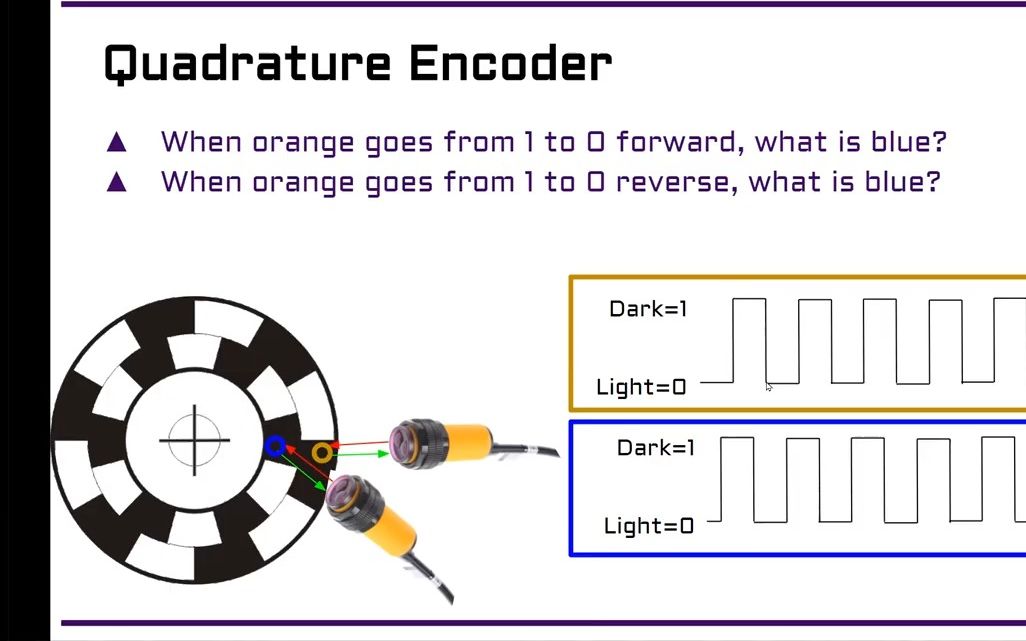 Quadrature Encoder

▲ When orange goes from 1 to 0 forward, what is blue?
▲ When orange goes from 1 to 0 reverse, what is blue?

Dark=1
Light=0

Dark=1
Light=0